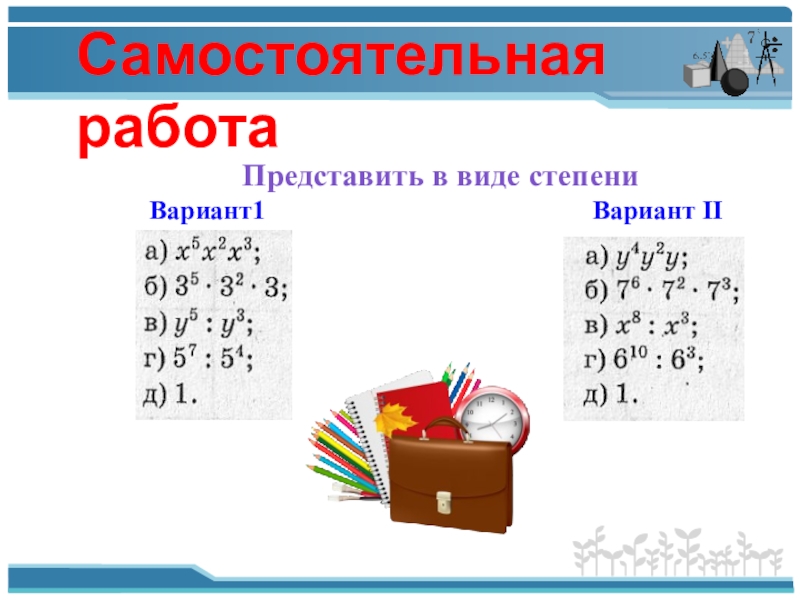 Самостоятельная работа

Представить в виде степени

Вариант1

а) $x^5x^2x^3$;
б) $3^5 \cdot 3^2 \cdot 3$;
в) $y^5 : y^3$;
г) $5^7 : 5^4$;
д) 1.

Вариант II

а) $y^4y^2y$;
б) $7^6 \cdot 7^2 \cdot 7^3$;
в) $x^8 : x^3$;
г) $6^{10} : 6^3$;
д) 1.